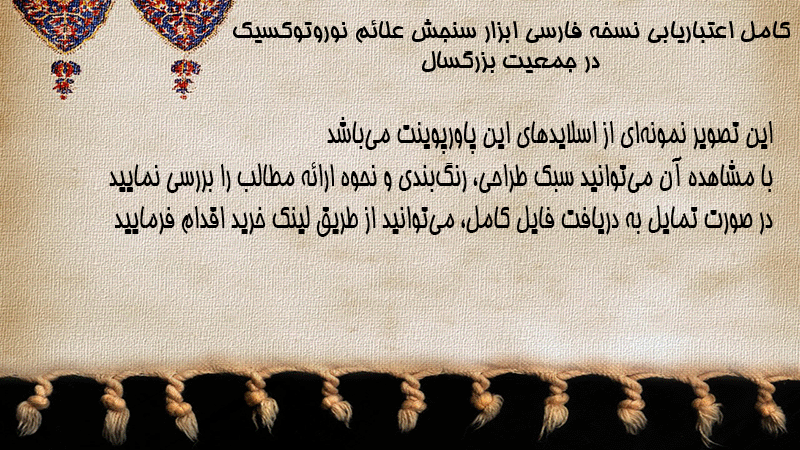 کامل اعتباریابی نسخه فارسی ابزار سنجش علائم نوروتوکسیک در جمعیت بزرگسال

این تصویر نمونه‌ای از اسلایدهای این پاورپوینت می‌باشد
با مشاهده آن می‌توانید سبک طراحی، رنگ‌بندی و نحوه ارائه مطالب را بررسی نمایید
در صورت تمایل به دریافت فایل کامل، می‌توانید از طریق لینک خرید اقدام فرمایید